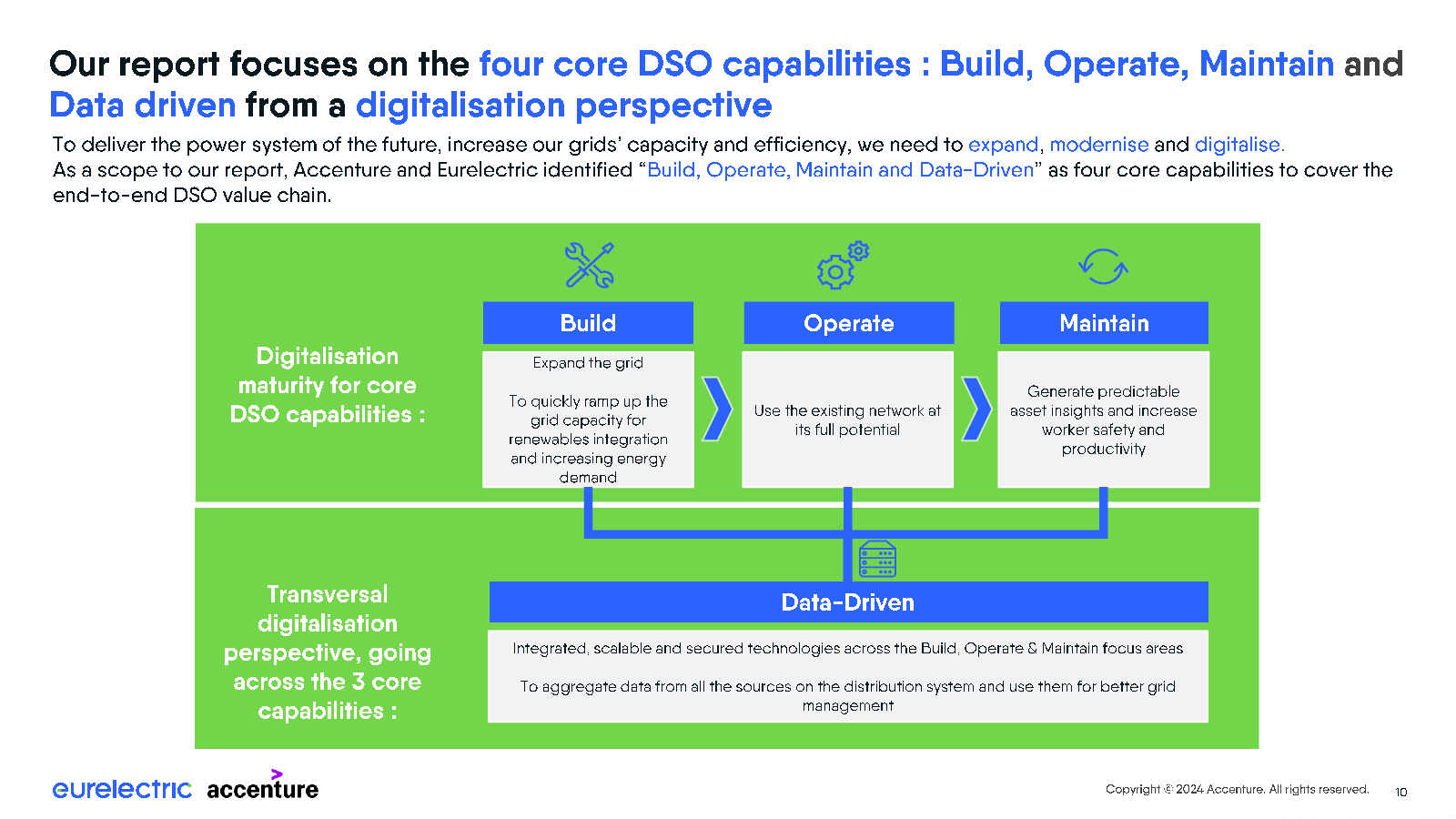 Our report focuses on the four core DSO capabilities : Build, Operate, Maintain and Data driven from a digitalisation perspective

To deliver the power system of the future, increase our grids' capacity and efficiency, we need to expand, modernise and digitalise.
As a scope to our report, Accenture and Eurelectric identified "Build, Operate, Maintain and Data-Driven" as four core capabilities to cover the end-to-end DSO value chain.

Digitalisation maturity for core DSO capabilities :

Build

Expand the grid

To quickly ramp up the grid capacity for renewables integration and increasing energy demand

Operate

Use the existing network at its full potential

Maintain

Generate predictable asset insights and increase worker safety and productivity

Transversal digitalisation perspective, going across the 3 core capabilities :

Data-Driven

Integrated, scalable and secured technologies across the Build, Operate & Maintain focus areas

To aggregate data from all the sources on the distribution system and use them for better grid management

eurelectric accenture

Copyright © 2024 Accenture. All rights reserved.

10